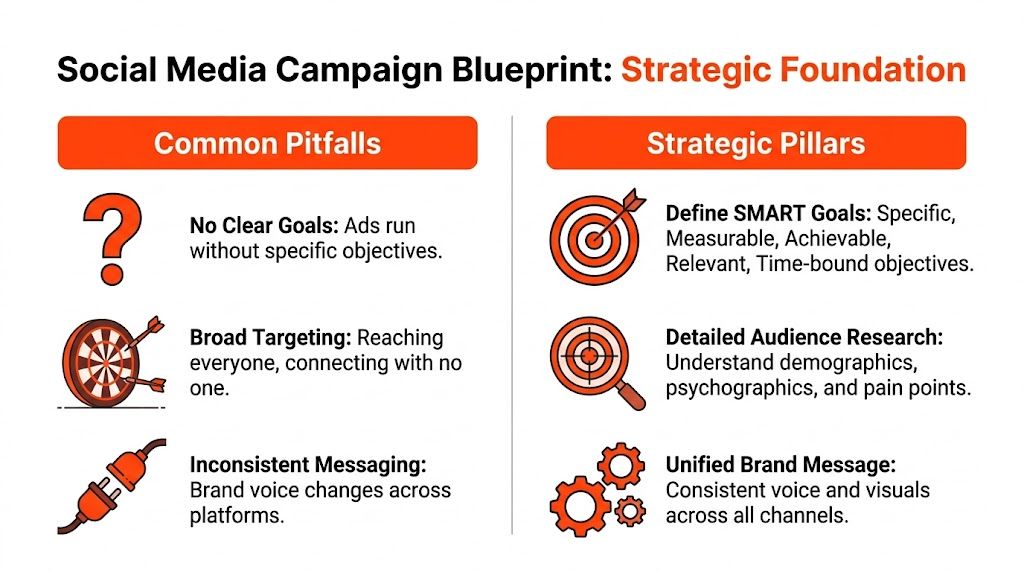 Social Media Campaign Blueprint: Strategic Foundation

Common Pitfalls

No Clear Goals: Ads run without specific objectives.

Broad Targeting: Reaching everyone, connecting with no one.

Inconsistent Messaging: Brand voice changes across platforms.

Strategic Pillars

Define SMART Goals: Specific, Measurable, Achievable, Relevant, Time-bound objectives.

Detailed Audience Research: Understand demographics, psychographics, and pain points.

Unified Brand Message: Consistent voice and visuals across all channels.